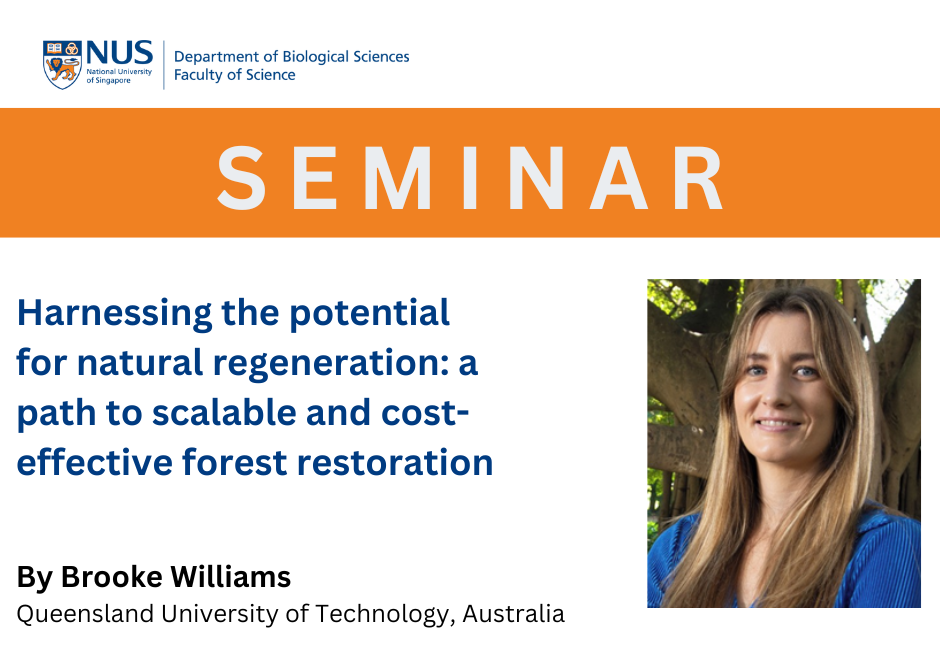 NUS National University of Singapore

Department of Biological Sciences
Faculty of Science

SEMINAR

Harnessing the potential for natural regeneration: a path to scalable and cost-effective forest restoration

By Brooke Williams
Queensland University of Technology, Australia